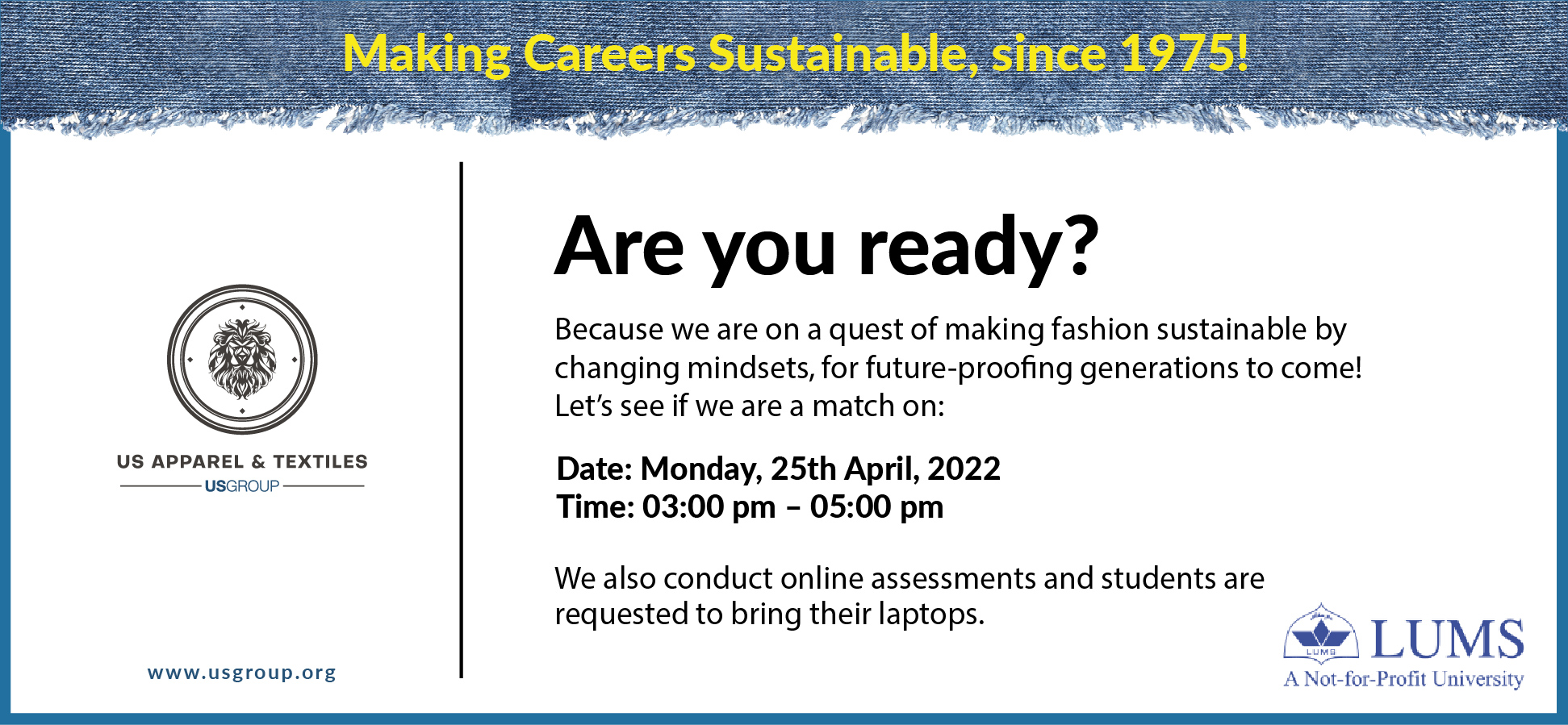 Making Careers Sustainable, since 1975!

US APPAREL & TEXTILES
USGROUP

www.usgroup.org

Are you ready?

Because we are on a quest of making fashion sustainable by changing mindsets, for future-proofing generations to come! Let's see if we are a match on:

Date: Monday, 25th April, 2022
Time: 03:00 pm – 05:00 pm

We also conduct online assessments and students are requested to bring their laptops.

LUMS
LUMS
A Not-for-Profit University